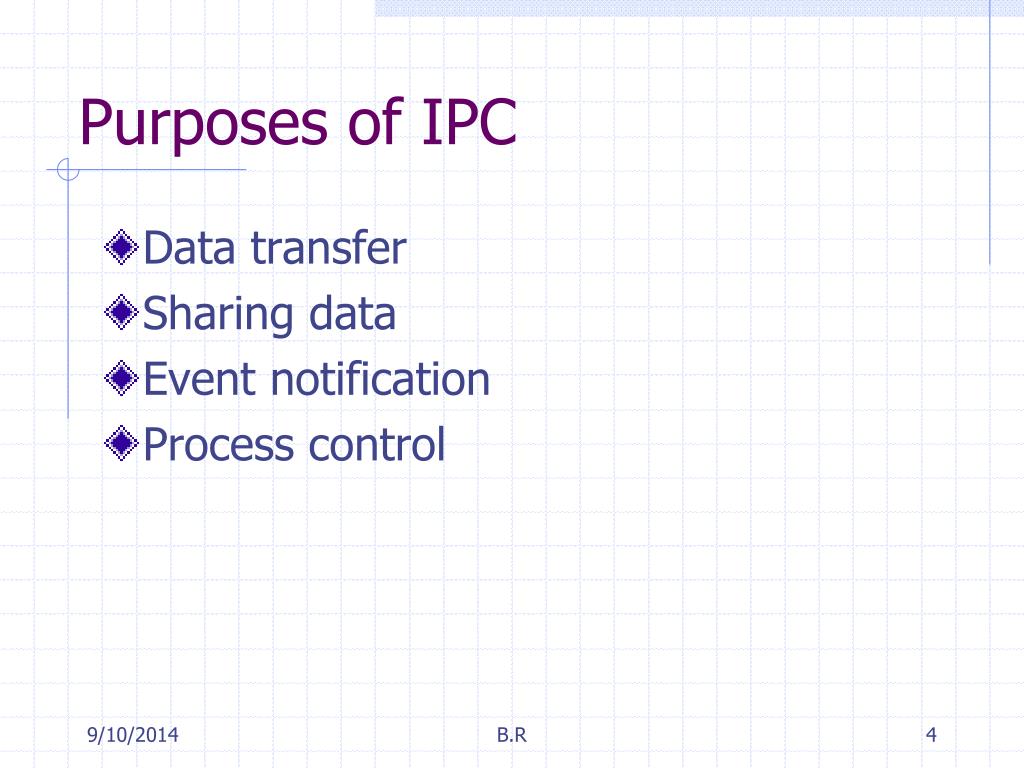 Purposes of IPC

Data transfer
Sharing data
Event notification
Process control

9/10/2014 B.R 4